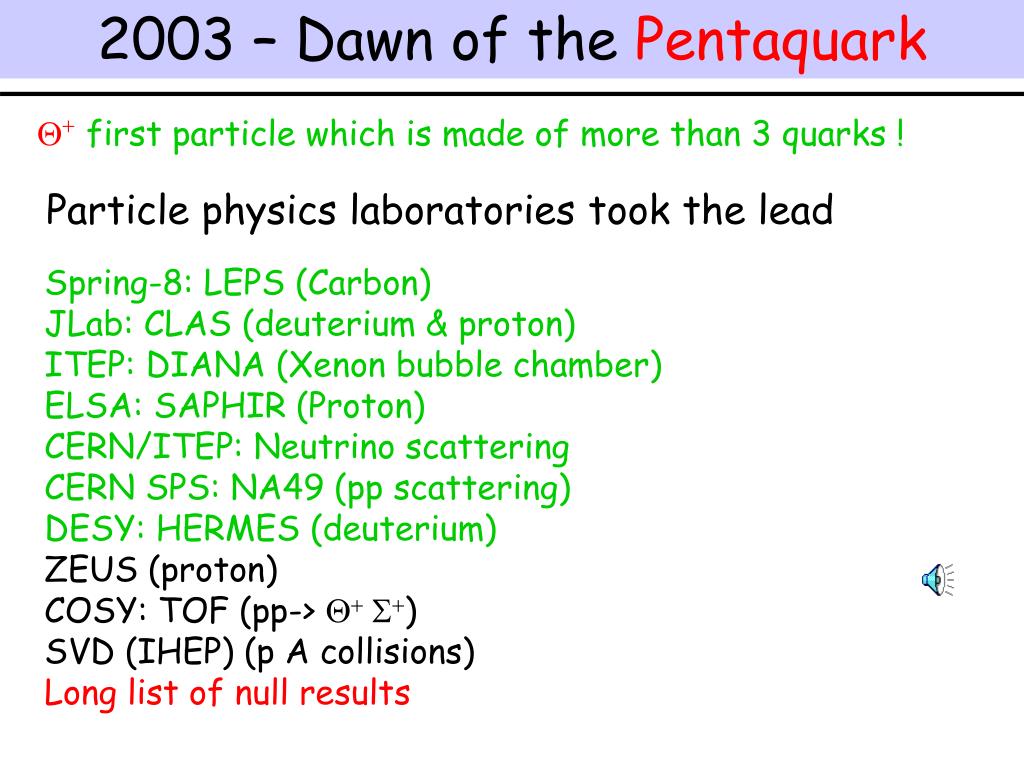 2003 – Dawn of the Pentaquark

$\Theta^+$ first particle which is made of more than 3 quarks !

Particle physics laboratories took the lead

Spring-8: LEPS (Carbon)
JLab: CLAS (deuterium & proton)
ITEP: DIANA (Xenon bubble chamber)
ELSA: SAPHIR (Proton)
CERN/ITEP: Neutrino scattering
CERN SPS: NA49 (pp scattering)
DESY: HERMES (deuterium)
ZEUS (proton)
COSY: TOF (pp-> $\Theta^+$ $\Sigma^+$)
SVD (IHEP) (p A collisions)
Long list of null results